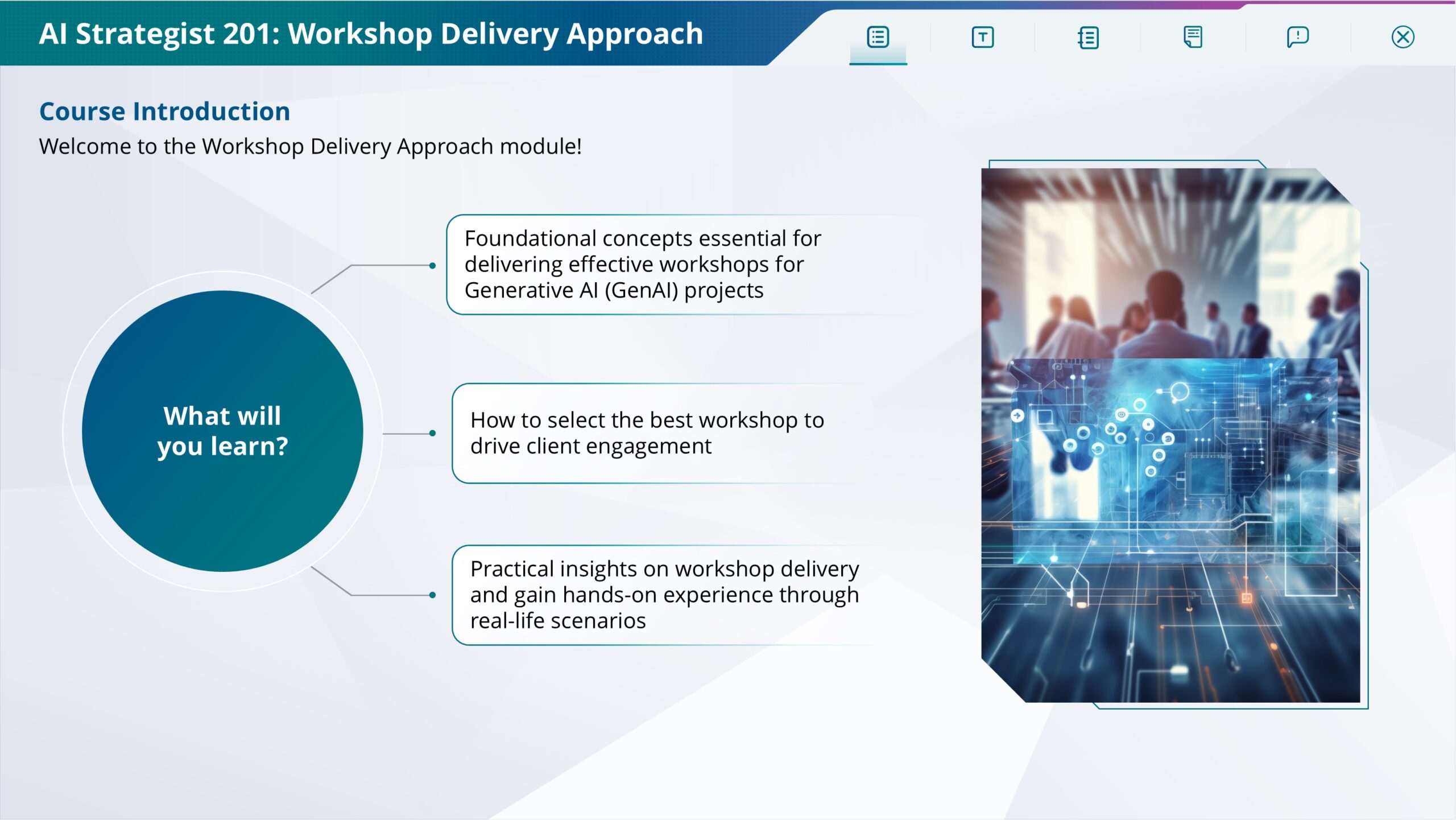 AI Strategist 201: Workshop Delivery Approach

Course Introduction

Welcome to the Workshop Delivery Approach module!

What will you learn?

Foundational concepts essential for delivering effective workshops for Generative AI (GenAI) projects

How to select the best workshop to drive client engagement

Practical insights on workshop delivery and gain hands-on experience through real-life scenarios